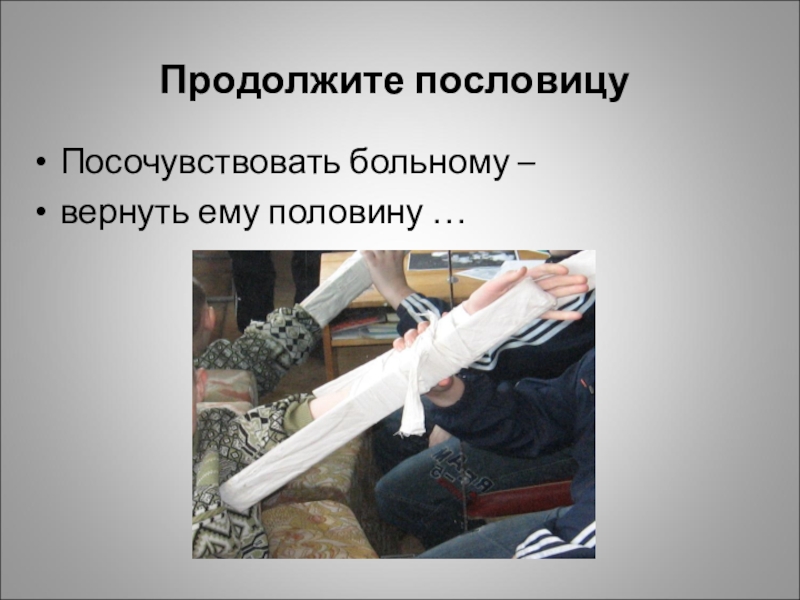 Продолжите пословицу

• Посочувствовать больному –
• вернуть ему половину …